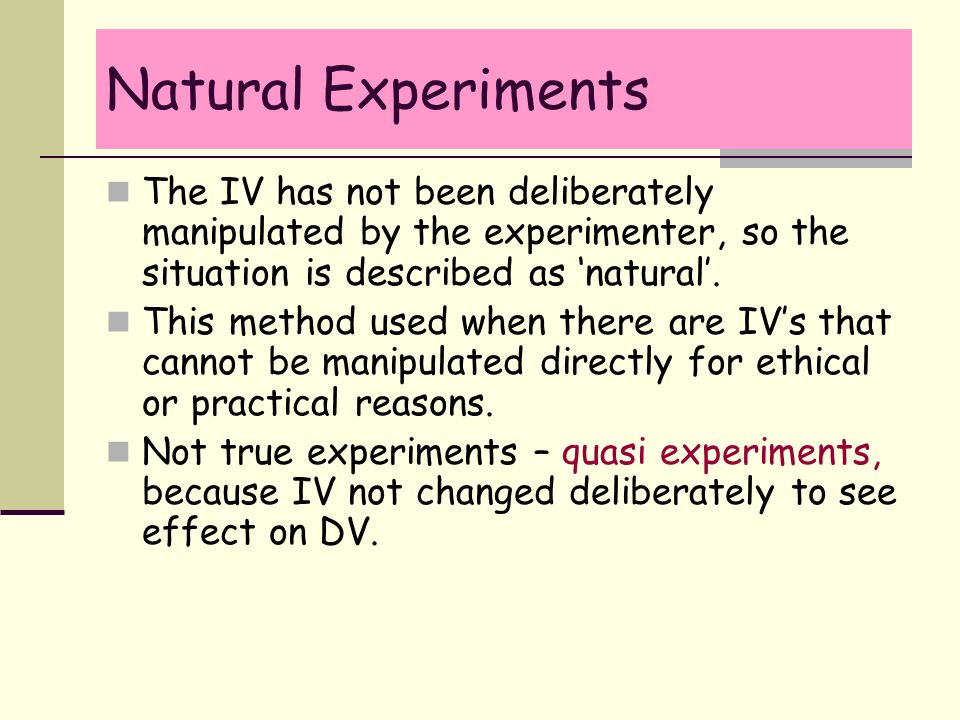 Natural Experiments

The IV has not been deliberately manipulated by the experimenter, so the situation is described as ‘natural’.

This method used when there are IV’s that cannot be manipulated directly for ethical or practical reasons.

Not true experiments – quasi experiments, because IV not changed deliberately to see effect on DV.